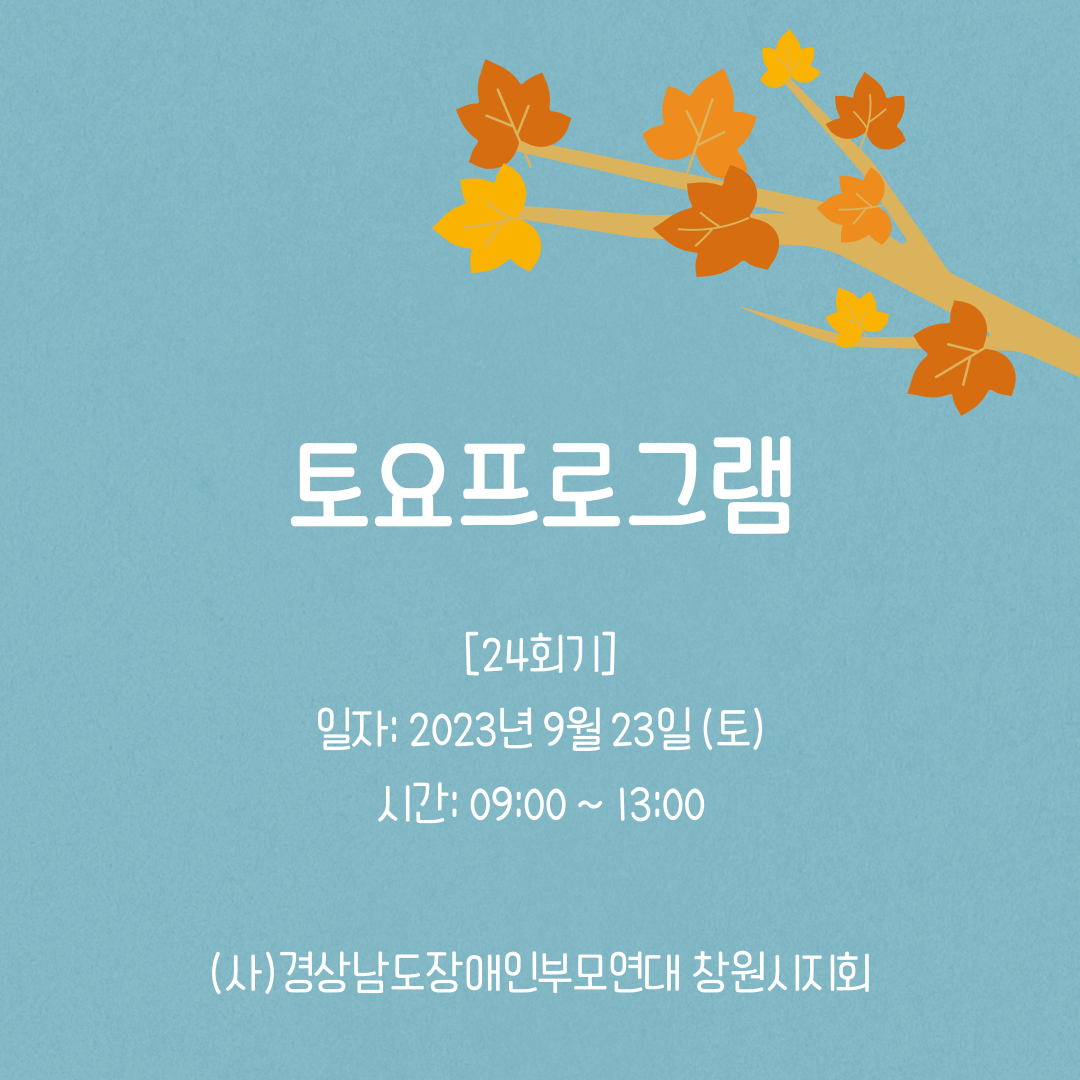 토요프로그램

[24회기]

일자: 2023년 9월 23일 (토)

시간: 09:00 ~ 13:00

(사)경상남도장애인부모연대 창원시지회